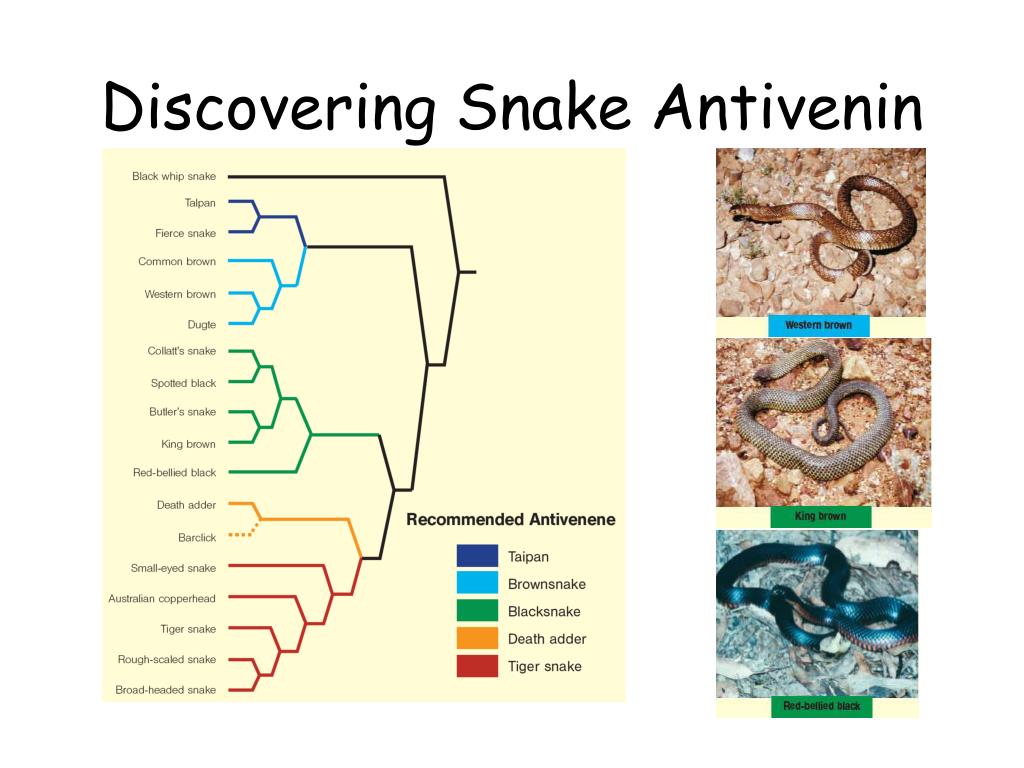 Discovering Snake Antivenin

Black whip snake
Taipan
Fierce snake
Common brown
Western brown
Dugte
Collatt's snake
Spotted black
Butler's snake
King brown
Red-bellied black
Death adder
Barclick
Small-eyed snake
Australian copperhead
Tiger snake
Rough-scaled snake
Broad-headed snake

Recommended Antivenene
Taipan
Brownsnake
Blacksnake
Death adder
Tiger snake

Western brown
King brown
Red-bellied black